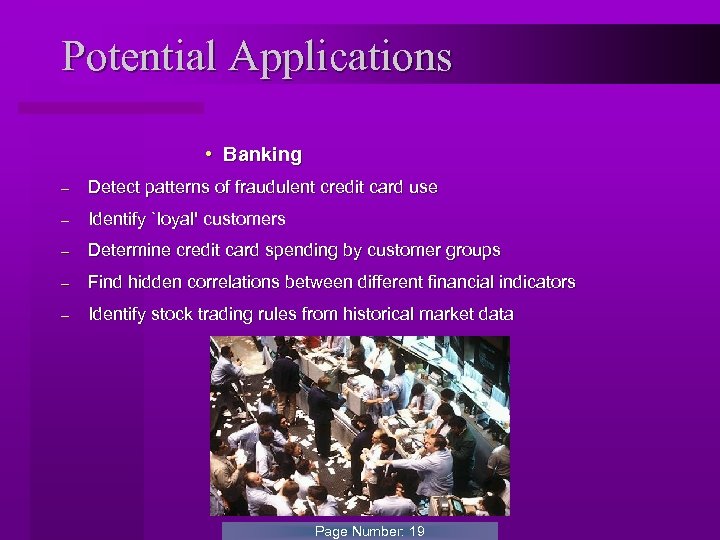 Potential Applications

• Banking

– Detect patterns of fraudulent credit card use

– Identify `loyal' customers

– Determine credit card spending by customer groups

– Find hidden correlations between different financial indicators

– Identify stock trading rules from historical market data

Page Number: 19